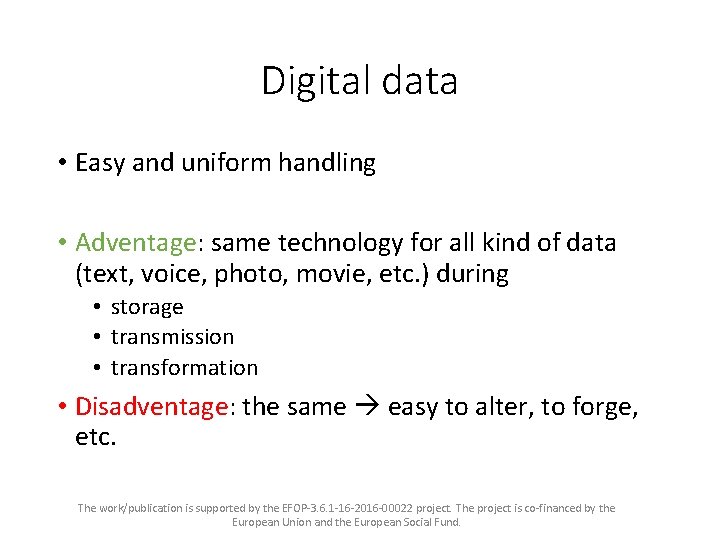 Digital data

• Easy and uniform handling

• Adventage: same technology for all kind of data (text, voice, photo, movie, etc.) during
  • storage
  • transmission
  • transformation

• Disadventage: the same → easy to alter, to forge, etc.

The work/publication is supported by the EFOP-3.6.1-16-2016-00022 project. The project is co-financed by the European Union and the European Social Fund.